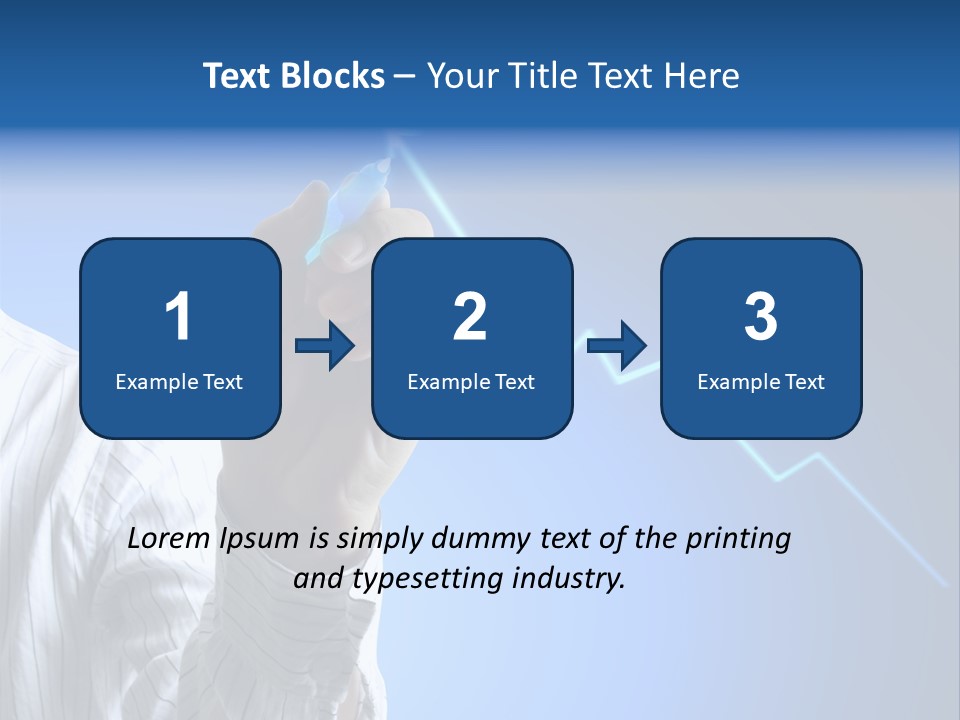 Text Blocks – Your Title Text Here

1
Example Text

2
Example Text

3
Example Text

Lorem Ipsum is simply dummy text of the printing and typesetting industry.